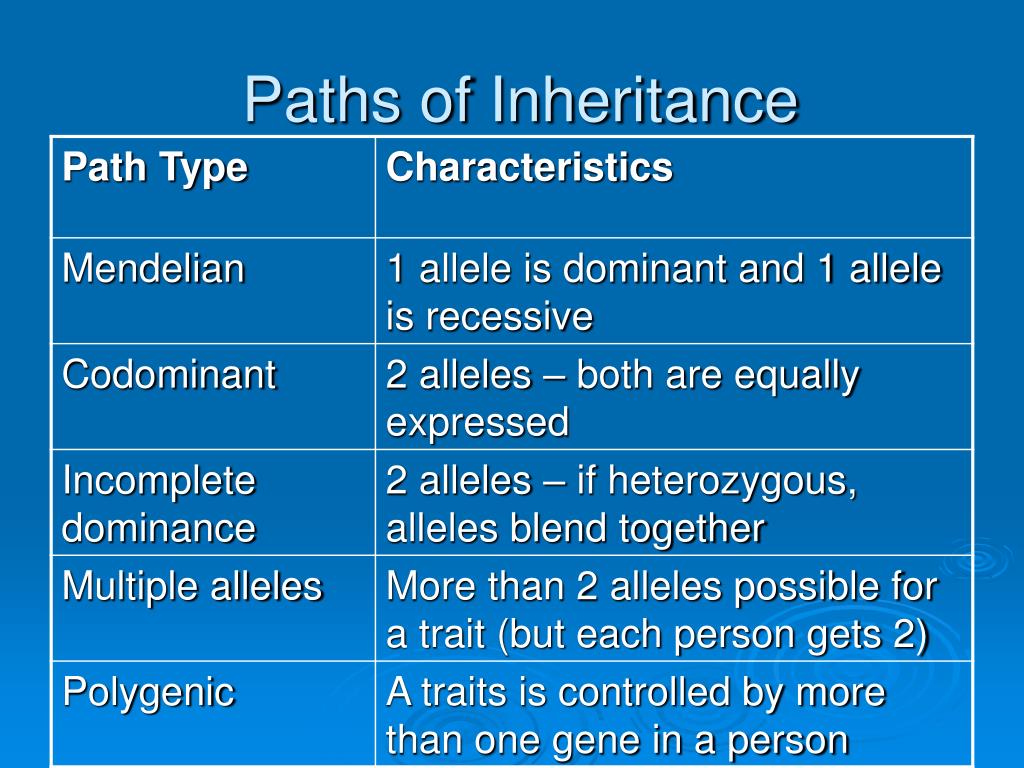 Paths of Inheritance

| Path Type | Characteristics |
|---|---|
| Mendelian | 1 allele is dominant and 1 allele is recessive |
| Codominant | 2 alleles – both are equally expressed |
| Incomplete dominance | 2 alleles – if heterozygous, alleles blend together |
| Multiple alleles | More than 2 alleles possible for a trait (but each person gets 2) |
| Polygenic | A traits is controlled by more than one gene in a person |